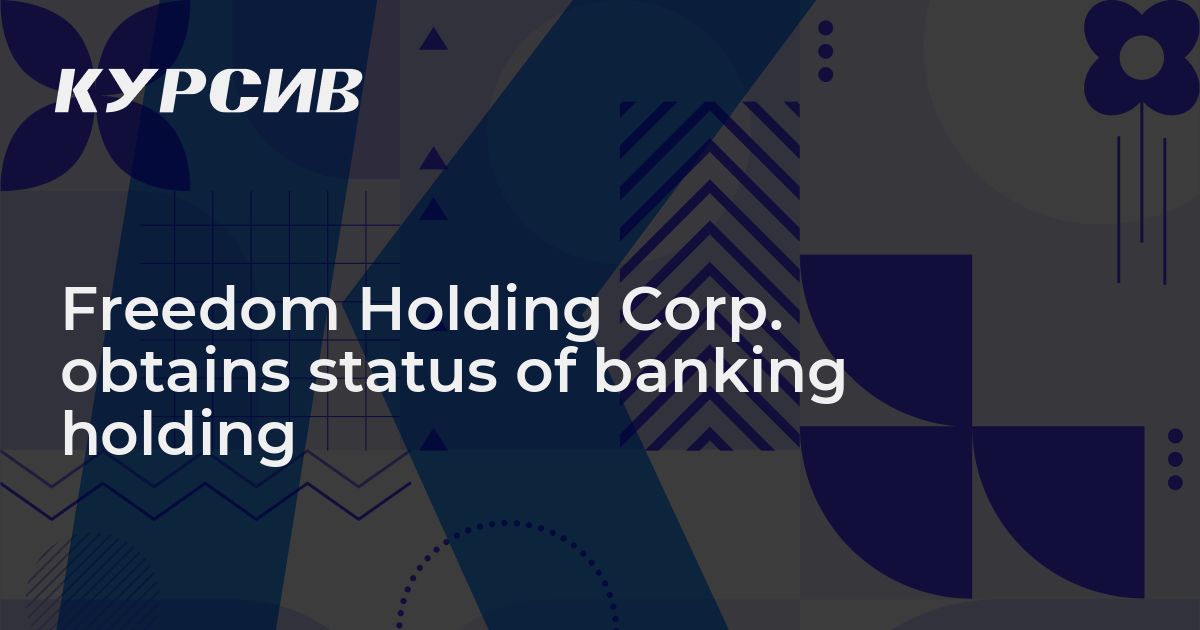 КУРСИВ

Freedom Holding Corp. obtains status of banking holding